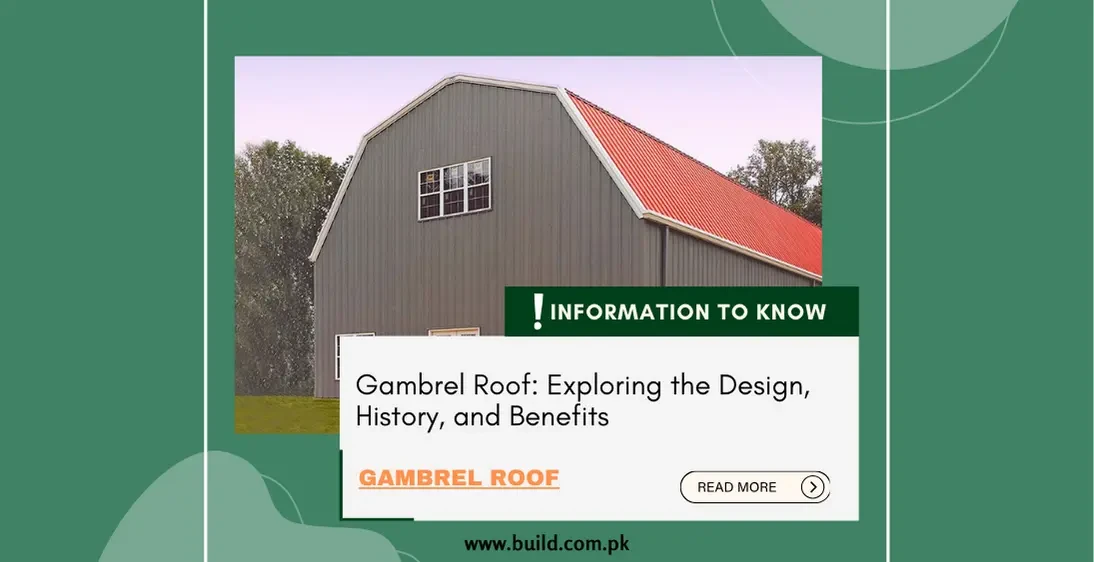 ! INFORMATION TO KNOW

Gambrel Roof: Exploring the Design, History, and Benefits

GAMBREL ROOF

READ MORE

www.build.com.pk